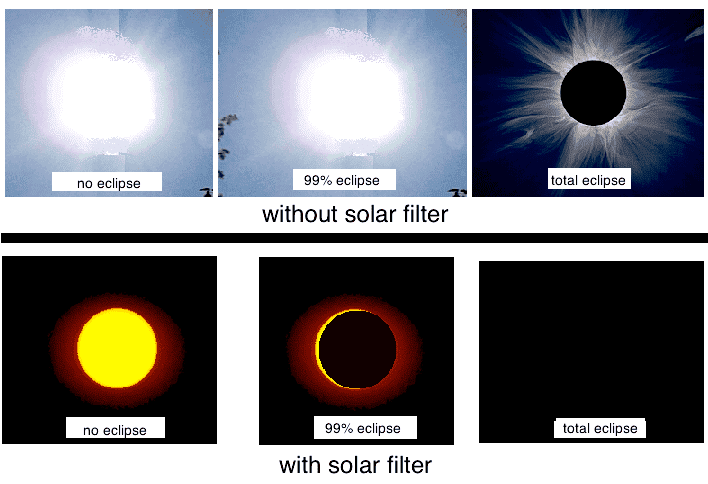 no eclipse

99% eclipse

total eclipse

without solar filter

no eclipse

99% eclipse

total eclipse

with solar filter